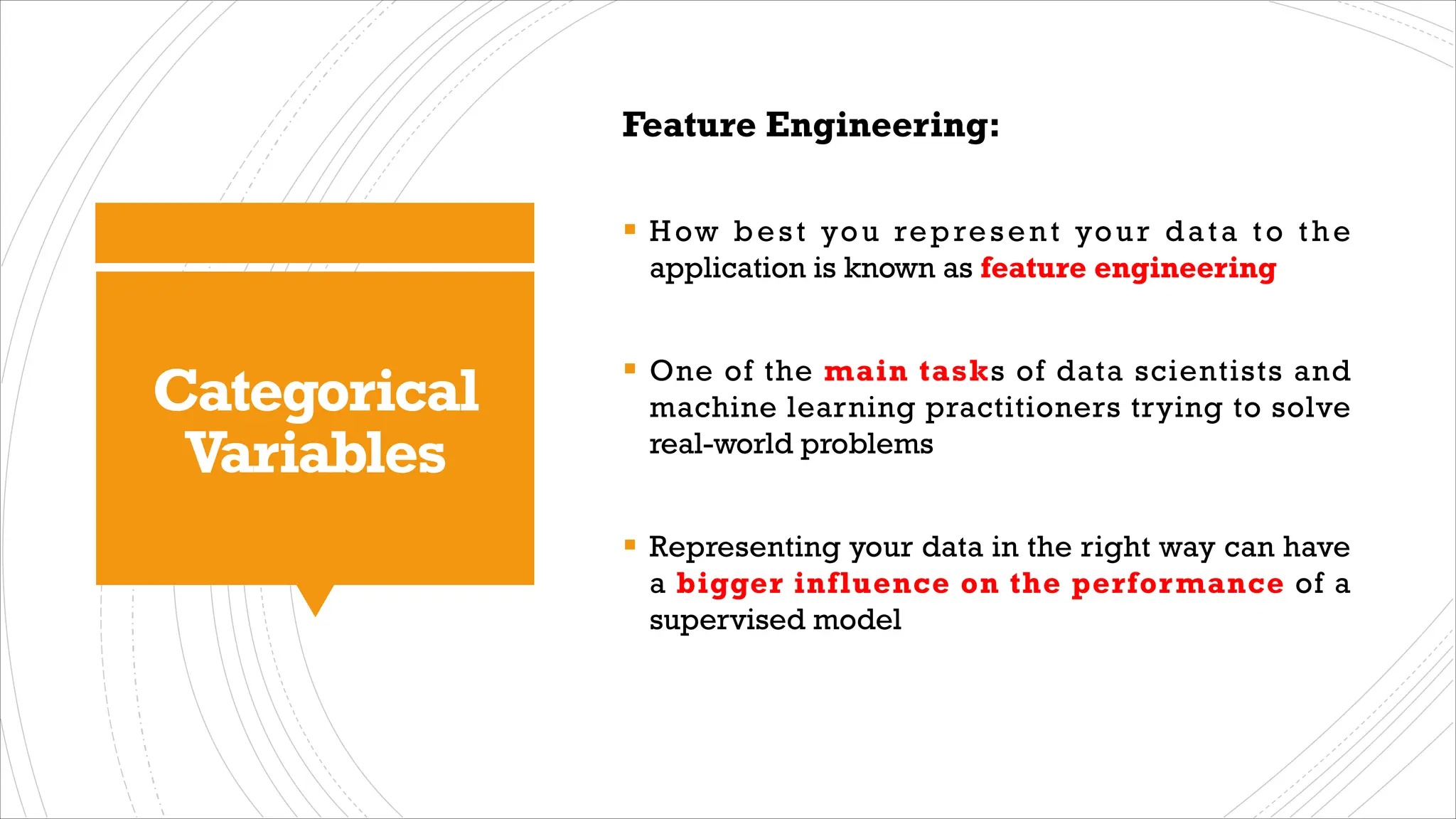 Categorical Variables

Feature Engineering:

▪ How best you represent your data to the application is known as feature engineering

▪ One of the main tasks of data scientists and machine learning practitioners trying to solve real-world problems

▪ Representing your data in the right way can have a bigger influence on the performance of a supervised model